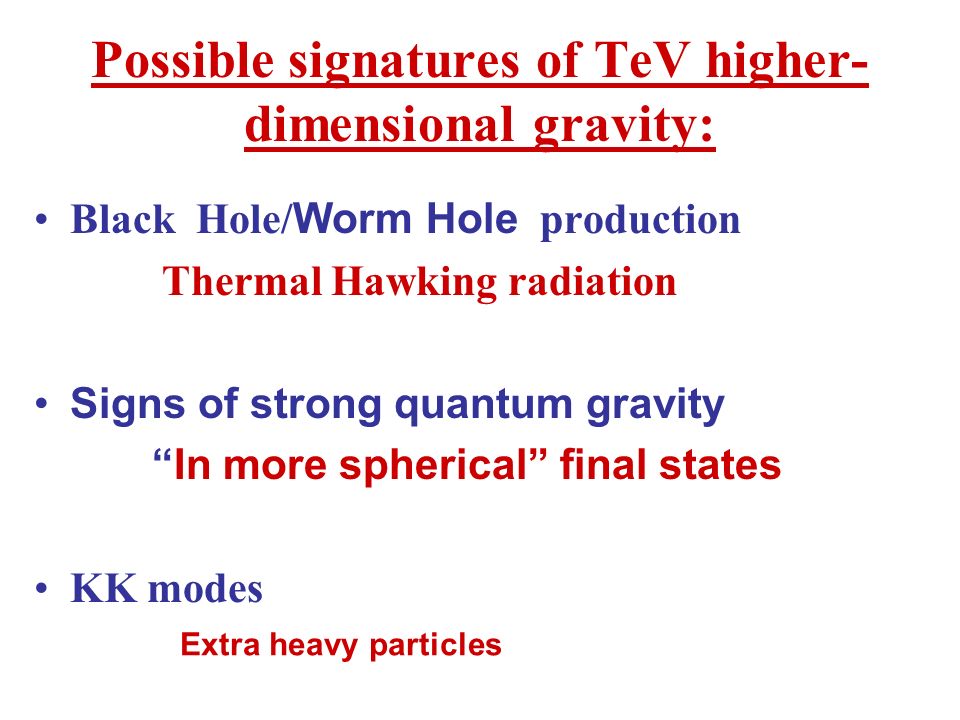 Possible signatures of TeV higher-dimensional gravity:

• Black Hole/Worm Hole production

Thermal Hawking radiation

• Signs of strong quantum gravity

“In more spherical” final states

• KK modes

Extra heavy particles